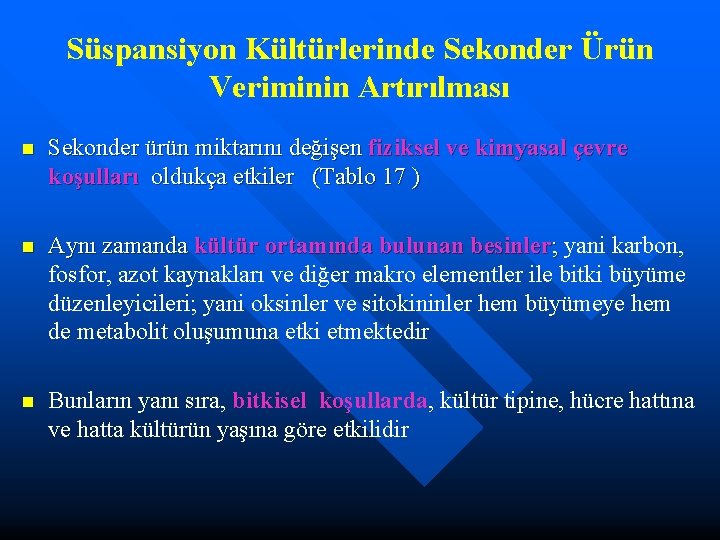 Süspansiyon Kültürlerinde Sekonder Ürün Veriminin Artırılması

Sekonder ürün miktarını değişen fiziksel ve kimyasal çevre koşulları oldukça etkiler (Tablo 17 )

Aynı zamanda kültür ortamında bulunan besinler; yani karbon, fosfor, azot kaynakları ve diğer makro elementler ile bitki büyüme düzenleyicileri; yani oksinler ve sitokininler hem büyümeye hem de metabolit oluşumuna etki etmektedir

Bunların yanı sıra, bitkisel koşullarda, kültür tipine, hücre hattına ve hatta kültürün yaşına göre etkilidir